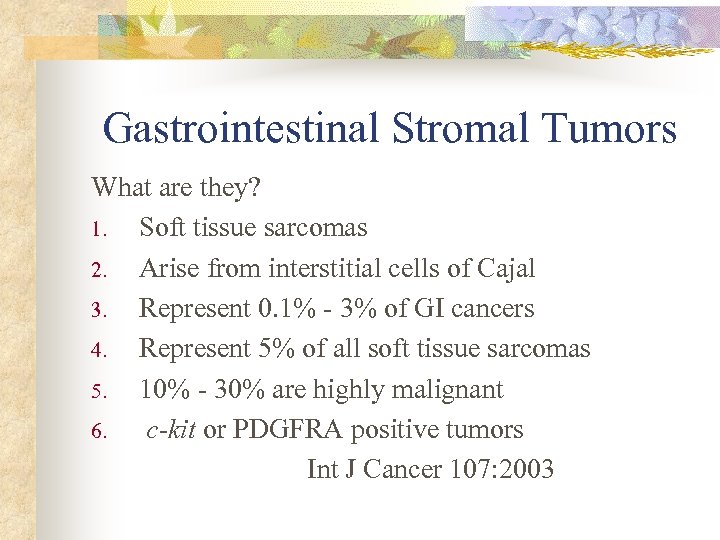 Gastrointestinal Stromal Tumors

What are they?

1. Soft tissue sarcomas
2. Arise from interstitial cells of Cajal
3. Represent 0.1% - 3% of GI cancers
4. Represent 5% of all soft tissue sarcomas
5. 10% - 30% are highly malignant
6. c-kit or PDGFRA positive tumors

Int J Cancer 107:2003